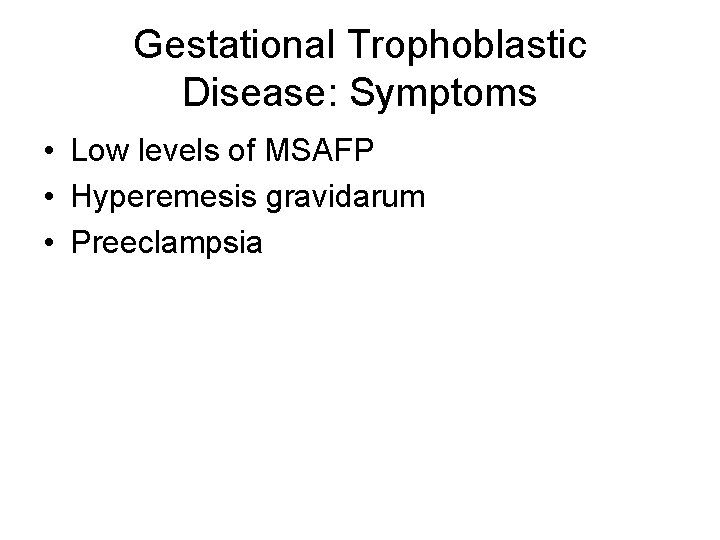 Gestational Trophoblastic Disease: Symptoms

• Low levels of MSAFP
• Hyperemesis gravidarum
• Preeclampsia